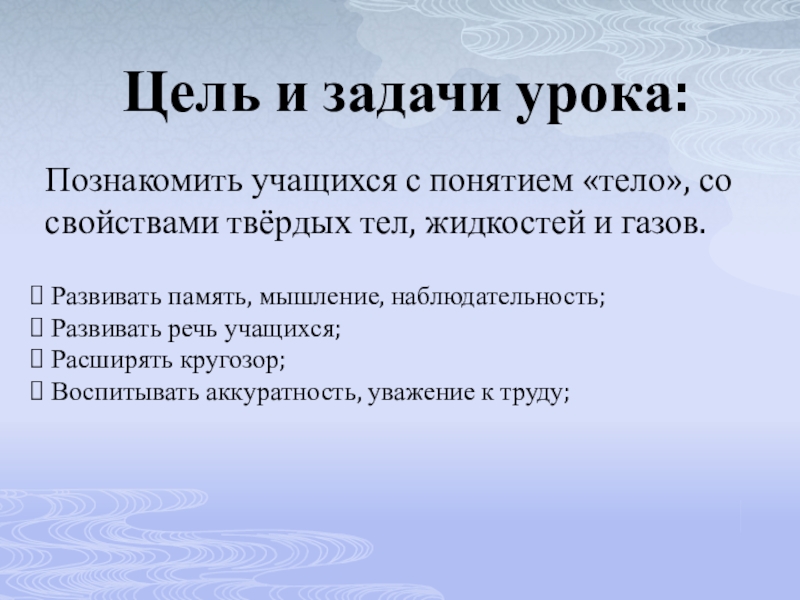 Цель и задачи урока:

Познакомить учащихся с понятием «тело», со свойствами твёрдых тел, жидкостей и газов.

 Развивать память, мышление, наблюдательность;
 Развивать речь учащихся;
 Расширять кругозор;
 Воспитывать аккуратность, уважение к труду;